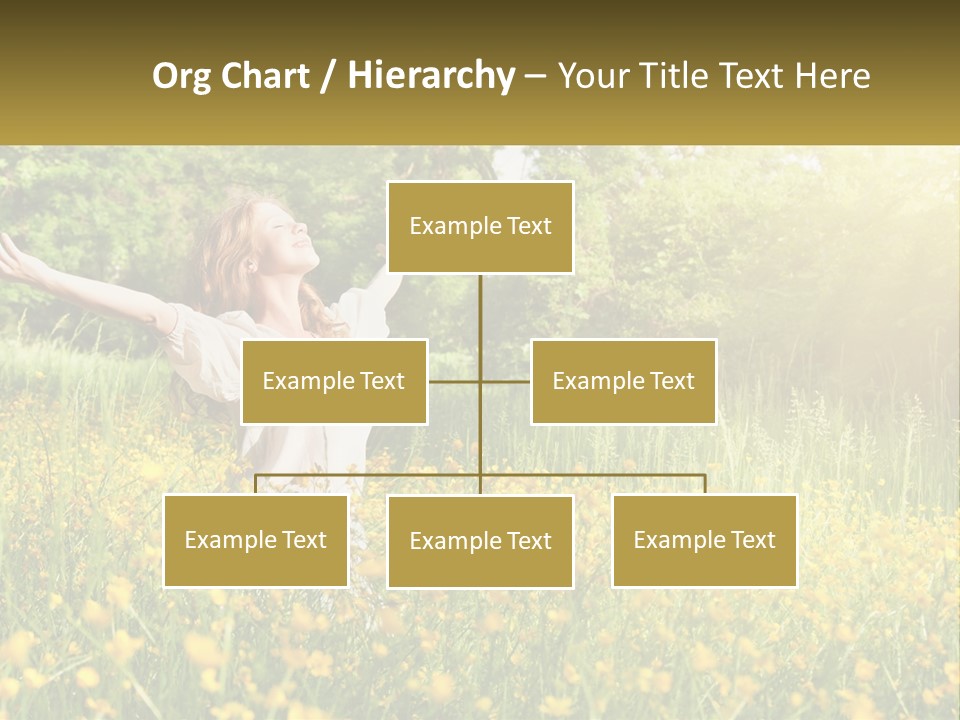 Org Chart / Hierarchy – Your Title Text Here

Example Text

Example Text

Example Text

Example Text

Example Text

Example Text